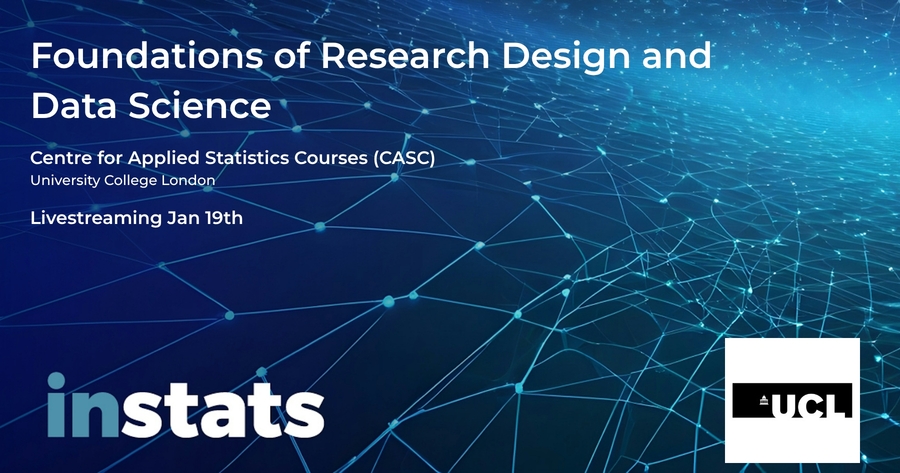 Foundations of Research Design and Data Science

Centre for Applied Statistics Courses (CASC)
University College London

Livestreaming Jan 19th

instats

UCL